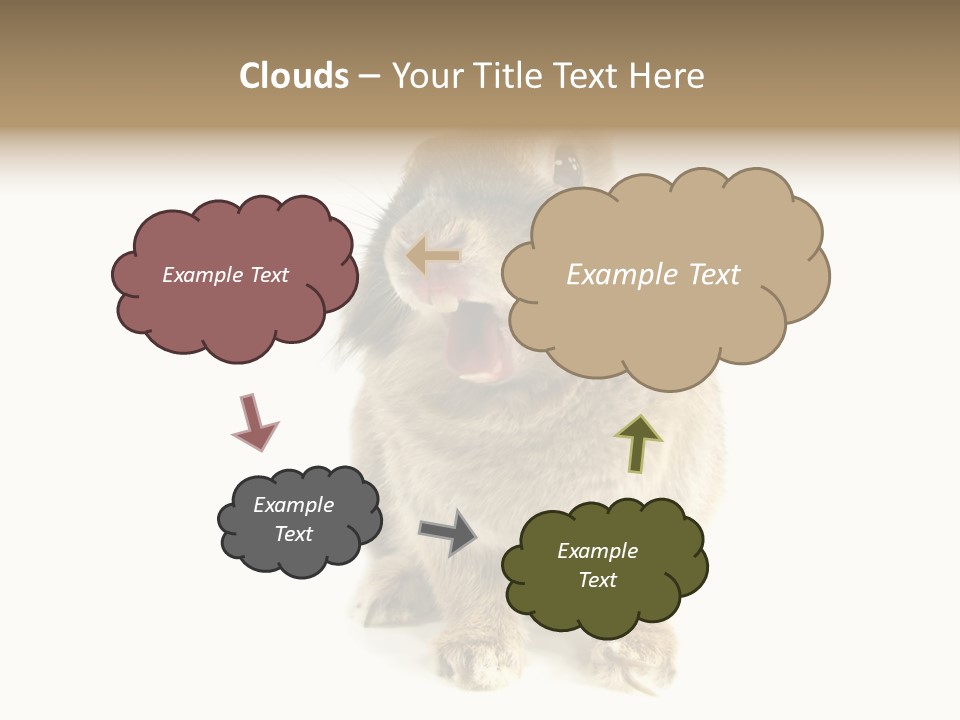 Clouds – Your Title Text Here

Example Text

Example Text

Example Text

Example Text